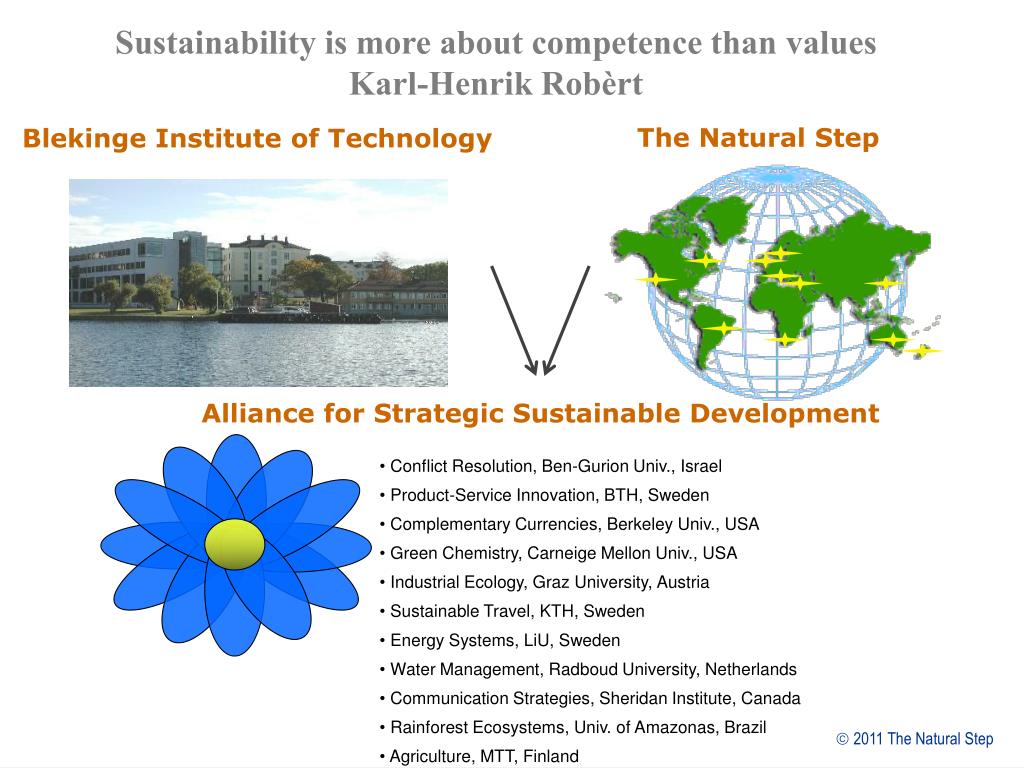 Sustainability is more about competence than values
Karl-Henrik Robèrt

Blekinge Institute of Technology

The Natural Step

Alliance for Strategic Sustainable Development

• Conflict Resolution, Ben-Gurion Univ., Israel
• Product-Service Innovation, BTH, Sweden
• Complementary Currencies, Berkeley Univ., USA
• Green Chemistry, Carneige Mellon Univ., USA
• Industrial Ecology, Graz University, Austria
• Sustainable Travel, KTH, Sweden
• Energy Systems, LiU, Sweden
• Water Management, Radboud University, Netherlands
• Communication Strategies, Sheridan Institute, Canada
• Rainforest Ecosystems, Univ. of Amazonas, Brazil
• Agriculture, MTT, Finland

© 2011 The Natural Step